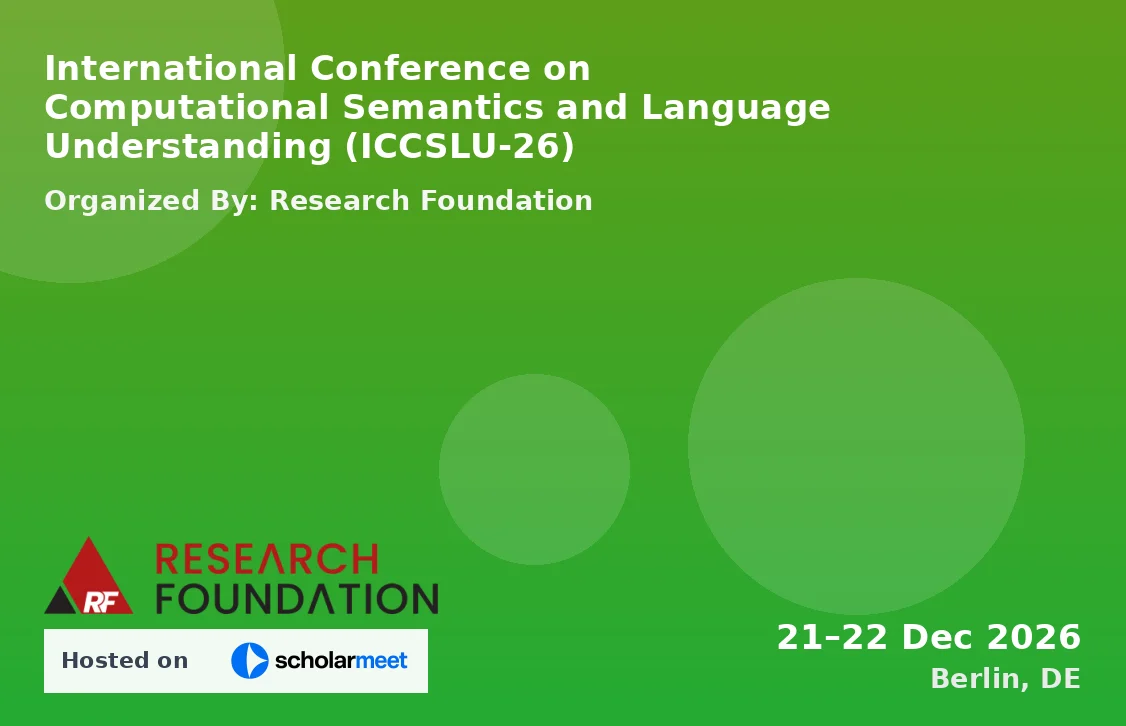 International Conference on Computational Semantics and Language Understanding (ICCSLU-26)

Organized By: Research Foundation

RF RESEARCH FOUNDATION

Hosted on scholarmeet

21–22 Dec 2026
Berlin, DE